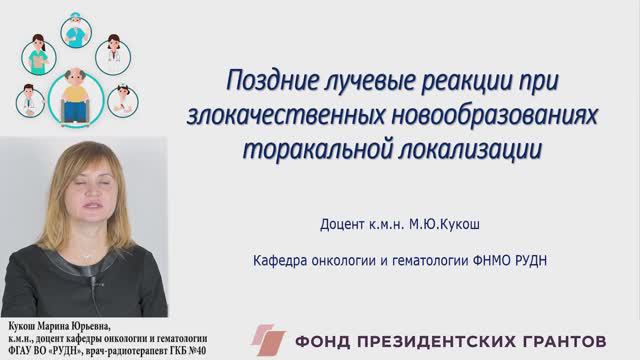 Поздние лучевые реакции при злокачественных новообразованиях торакальной локализации

Доцент к.м.н. М.Ю.Кукош

Кафедра онкологии и гематологии ФНМО РУДН

Кукош Марина Юрьевна,
к.м.н., доцент кафедры онкологии и гематологии ФГАУ ВО «РУДН», врач-радиотерапевт ГКБ №40

ФОНД ПРЕЗИДЕНТСКИХ ГРАНТОВ